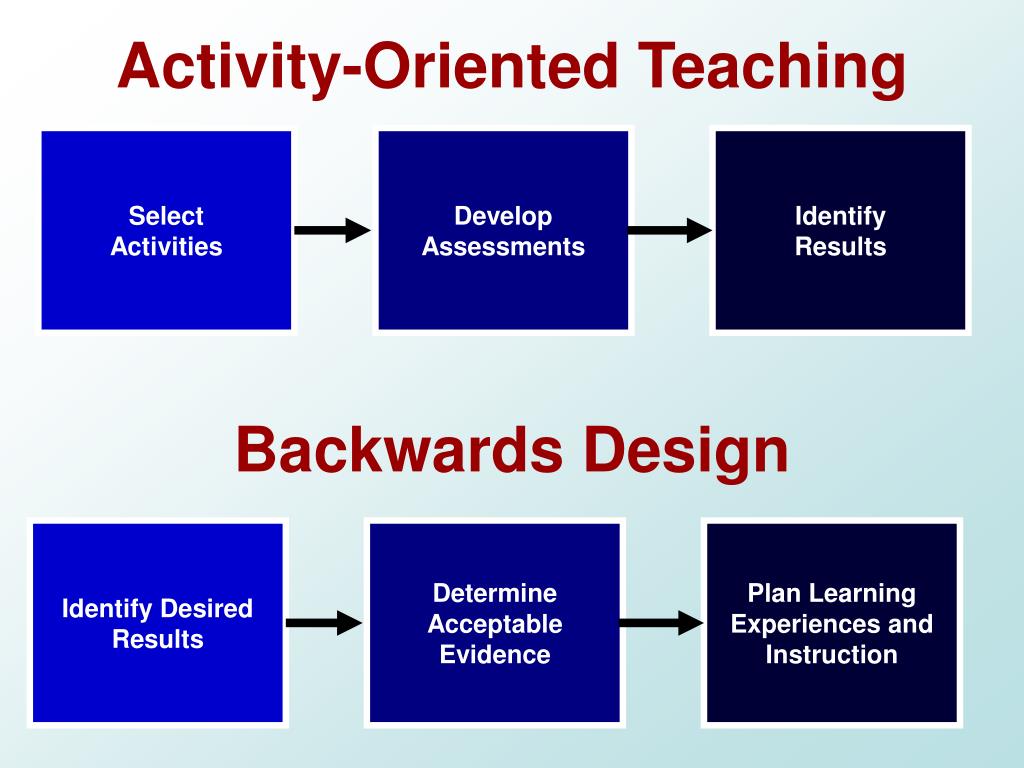 Activity-Oriented Teaching

Select Activities

Develop Assessments

Identify Results

Backwards Design

Identify Desired Results

Determine Acceptable Evidence

Plan Learning Experiences and Instruction